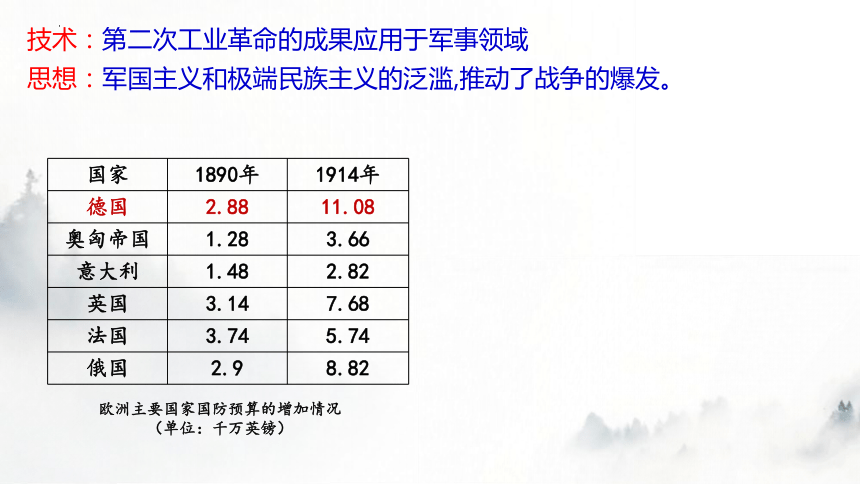 技术：第二次工业革命的成果应用于军事领域
思想：军国主义和极端民族主义的泛滥,推动了战争的爆发。

| 国家 | 1890年 | 1914年 |
|---|---|---|
| 德国 | 2.88 | 11.08 |
| 奥匈帝国 | 1.28 | 3.66 |
| 意大利 | 1.48 | 2.82 |
| 英国 | 3.14 | 7.68 |
| 法国 | 3.74 | 5.74 |
| 俄国 | 2.9 | 8.82 |

欧洲主要国家国防预算的增加情况
（单位：千万英镑）